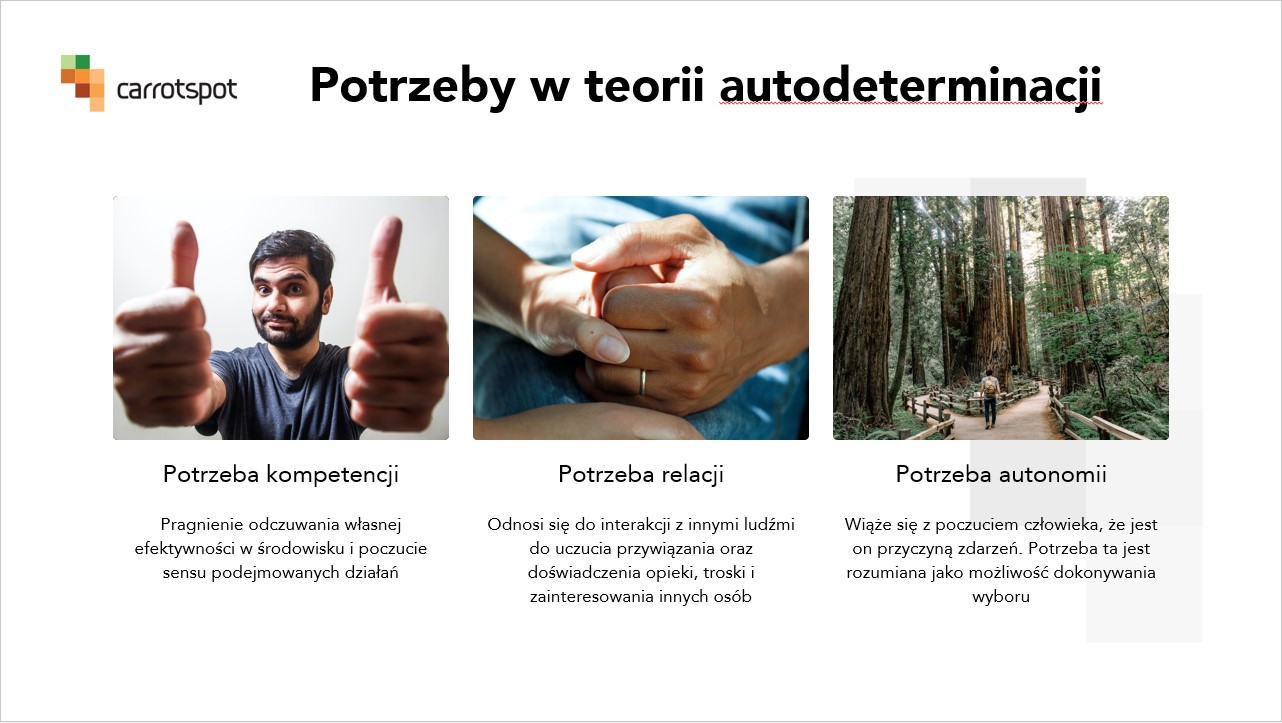 carrotspot

Potrzeby w teorii autodeterminacji

Potrzeba kompetencji

Pragnienie odczuwania własnej efektywności w środowisku i poczucie sensu podejmowanych działań

Potrzeba relacji

Odnosi się do interakcji z innymi ludźmi do uczucia przywiązania oraz doświadczenia opieki, troski i zainteresowania innych osób

Potrzeba autonomii

Wiąże się z poczuciem człowieka, że jest on przyczyną zdarzeń. Potrzeba ta jest rozumiana jako możliwość dokonywania wyboru